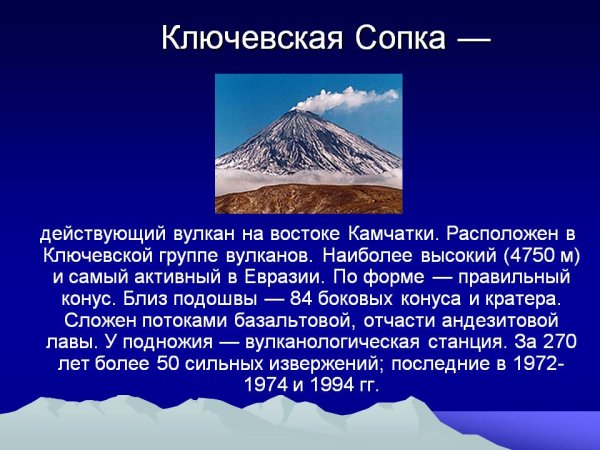 Ключевская Сопка —

действующий вулкан на востоке Камчатки. Расположен в Ключевской группе вулканов. Наиболее высокий (4750 м) и самый активный в Евразии. По форме — правильный конус. Близ подошвы — 84 боковых конуса и кратера. Сложен потоками базальтовой, отчасти андезитовой лавы. У подножия — вулканологическая станция. За 270 лет более 50 сильных извержений; последние в 1972-1974 и 1994 гг.